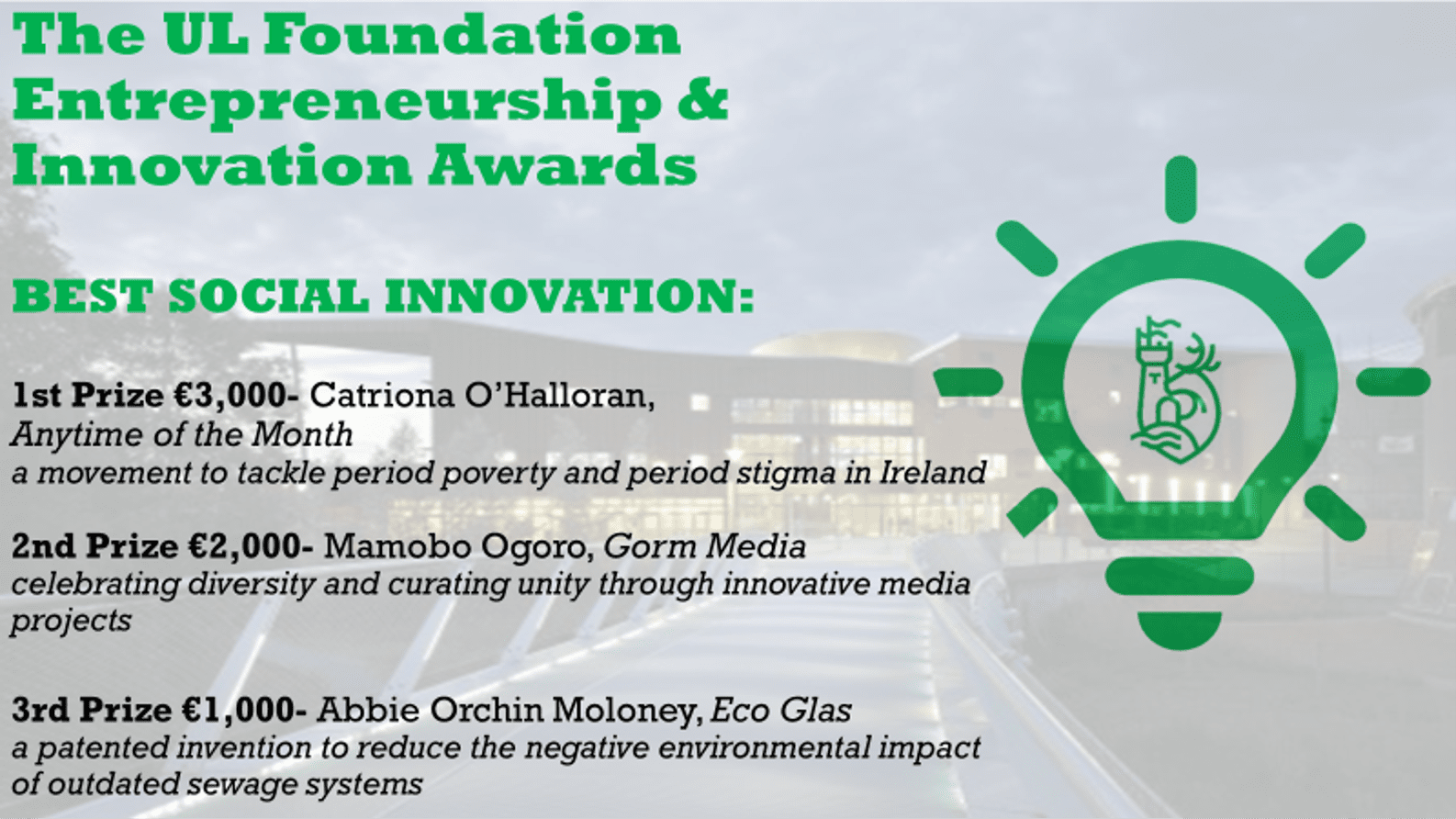 The UL Foundation Entrepreneurship & Innovation Awards

BEST SOCIAL INNOVATION:

1st Prize €3,000- Catriona O'Halloran, Anytime of the Month
a movement to tackle period poverty and period stigma in Ireland

2nd Prize €2,000- Mamobo Ogoro, Gorm Media
celebrating diversity and curating unity through innovative media projects

3rd Prize €1,000- Abbie Orchin Moloney, Eco Glas
a patented invention to reduce the negative environmental impact of outdated sewage systems